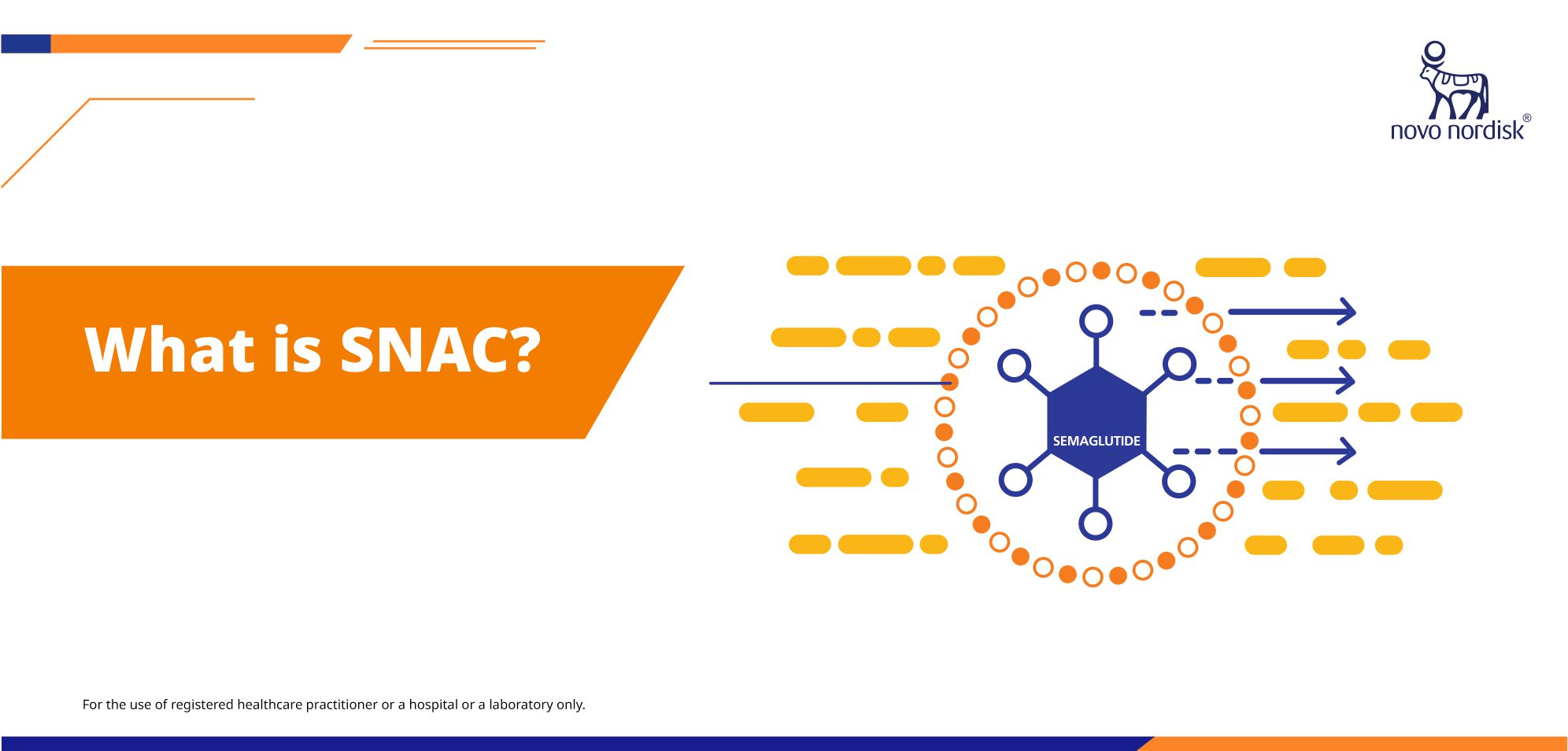 novo nordisk®

What is SNAC?

SEMAGLUTIDE

For the use of registered healthcare practitioner or a hospital or a laboratory only.